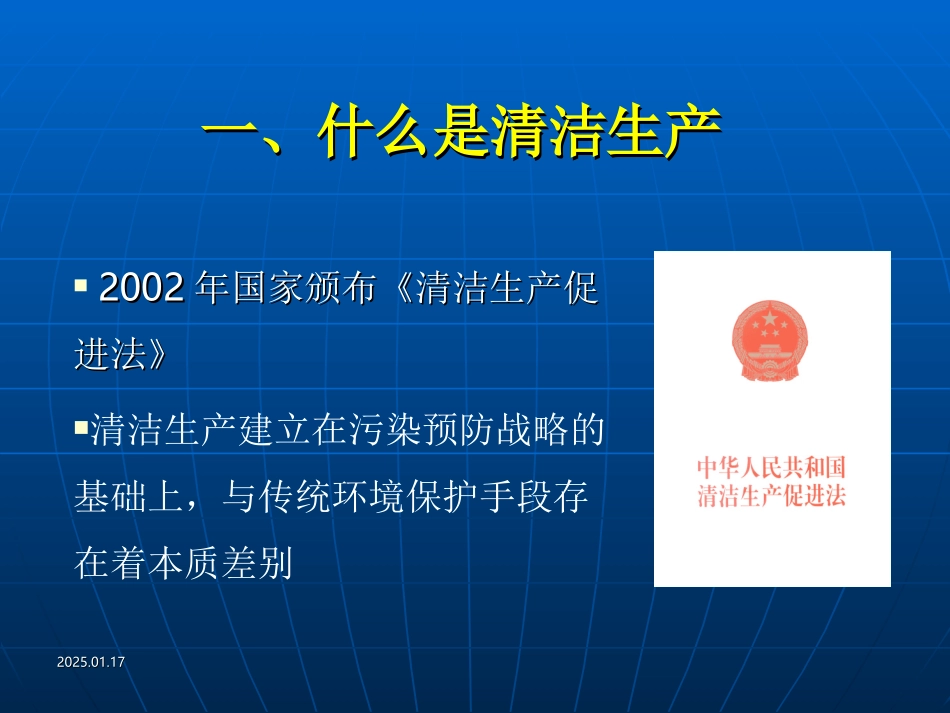 一、什么是清洁生产

▪ 2002 年国家颁布《清洁生产促进法》

▪清洁生产建立在污染预防战略的基础上，与传统环境保护手段存在着本质差别

中华人民共和国
清洁生产促进法

2025.01.17